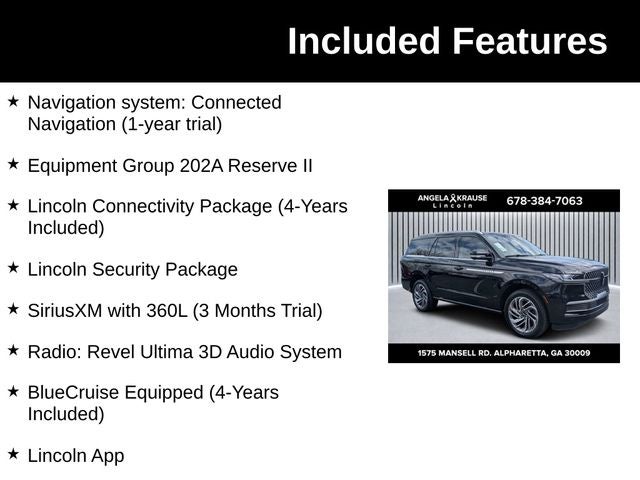 Included Features

★ Navigation system: Connected Navigation (1-year trial)

★ Equipment Group 202A Reserve II

★ Lincoln Connectivity Package (4-Years Included)

★ Lincoln Security Package

★ SiriusXM with 360L (3 Months Trial)

★ Radio: Revel Ultima 3D Audio System

★ BlueCruise Equipped (4-Years Included)

★ Lincoln App

ANGELA KRAUSE
Lincoln
678-384-7063

1575 MANSELL RD. ALPHARETTA, GA 30009